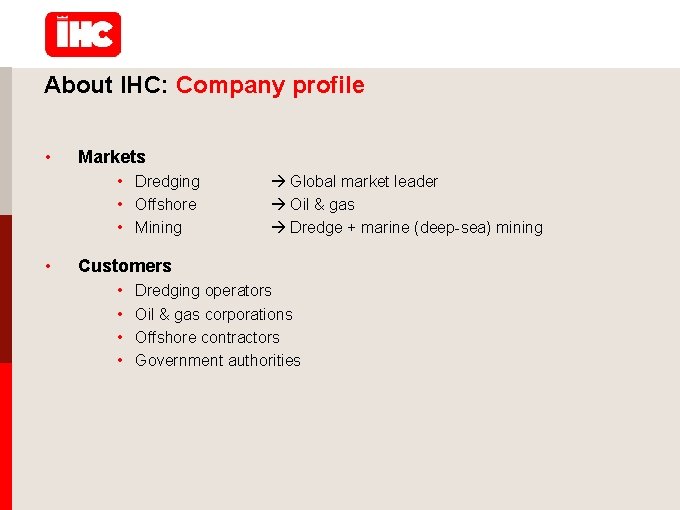 IHC

About IHC: Company profile

• Markets
  • Dredging → Global market leader
  • Offshore → Oil & gas
  • Mining → Dredge + marine (deep-sea) mining

• Customers
  • Dredging operators
  • Oil & gas corporations
  • Offshore contractors
  • Government authorities